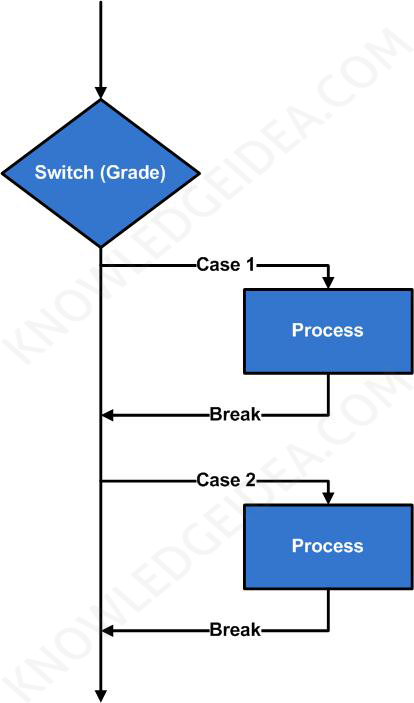 Switch (Grade)

Case 1

Process

Break

Case 2

Process

Break

KNOWLEDGEIDEA.COM

KNOWLEDGEIDEA.COM